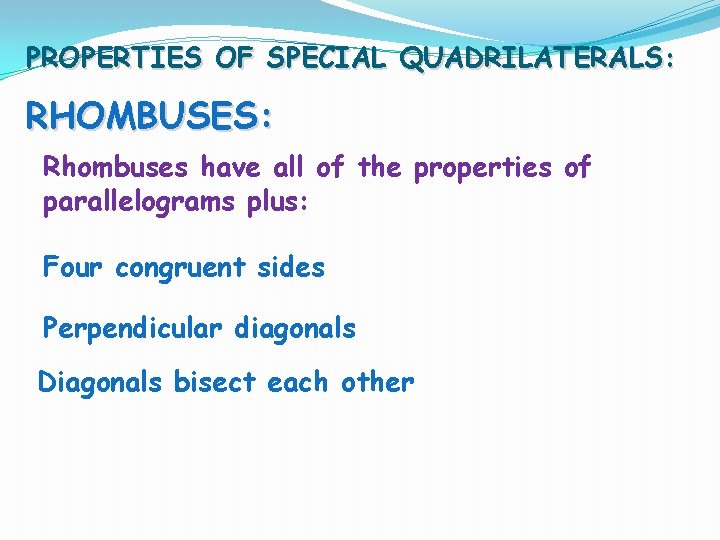 PROPERTIES OF SPECIAL QUADRILATERALS:

RHOMBUSES:

Rhombuses have all of the properties of parallelograms plus:

Four congruent sides

Perpendicular diagonals

Diagonals bisect each other